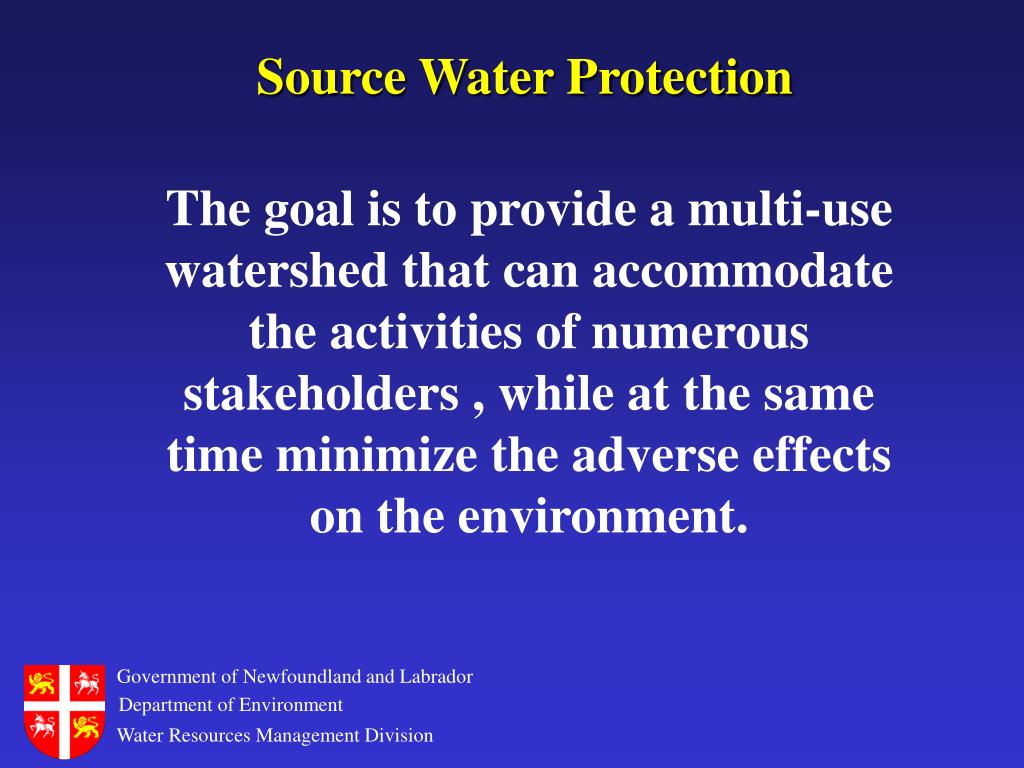 Source Water Protection

The goal is to provide a multi-use watershed that can accommodate the activities of numerous stakeholders , while at the same time minimize the adverse effects on the environment.

Government of Newfoundland and Labrador
Department of Environment
Water Resources Management Division